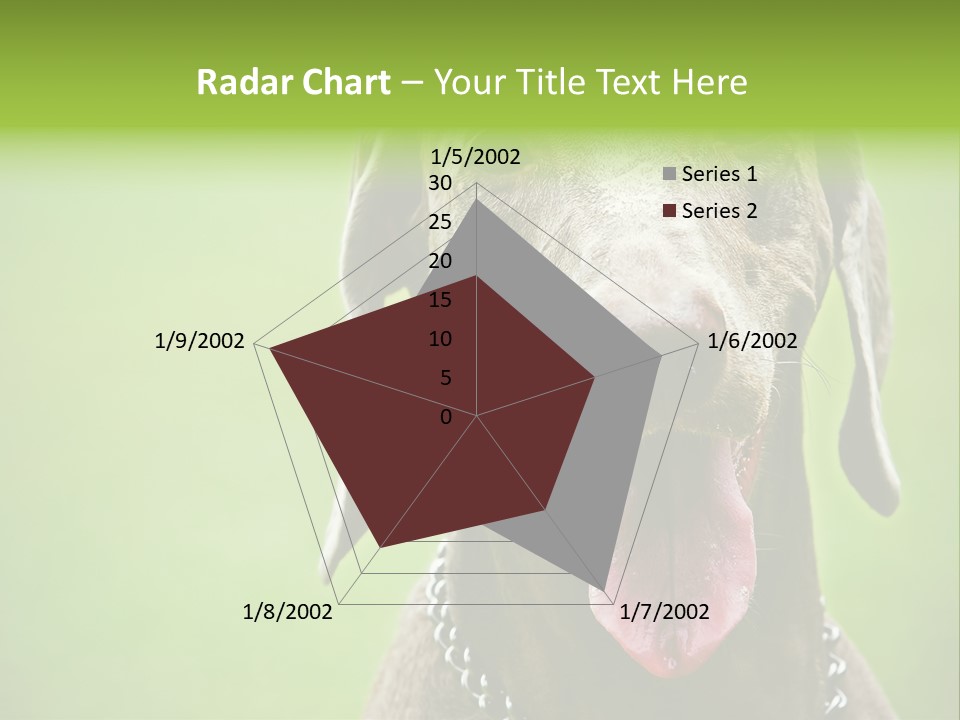 Radar Chart – Your Title Text Here

1/5/2002
30
25
20
15
10
5
0
1/6/2002
1/7/2002
1/8/2002
1/9/2002

Series 1
Series 2